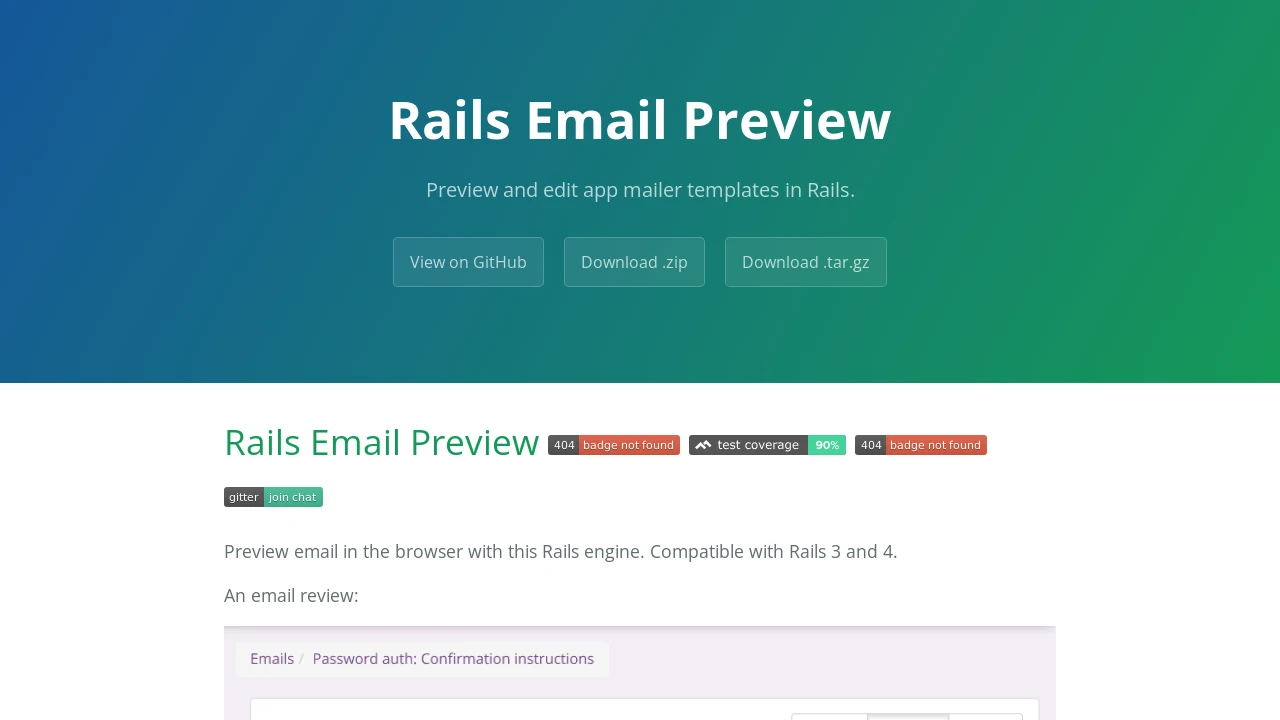 Rails Email Preview

Preview and edit app mailer templates in Rails.

View on GitHub Download .zip Download .tar.gz

Rails Email Preview 404 badge not found test coverage 90% 404 badge not found

gitter join chat

Preview email in the browser with this Rails engine. Compatible with Rails 3 and 4.

An email review:

Emails / Password auth: Confirmation instructions